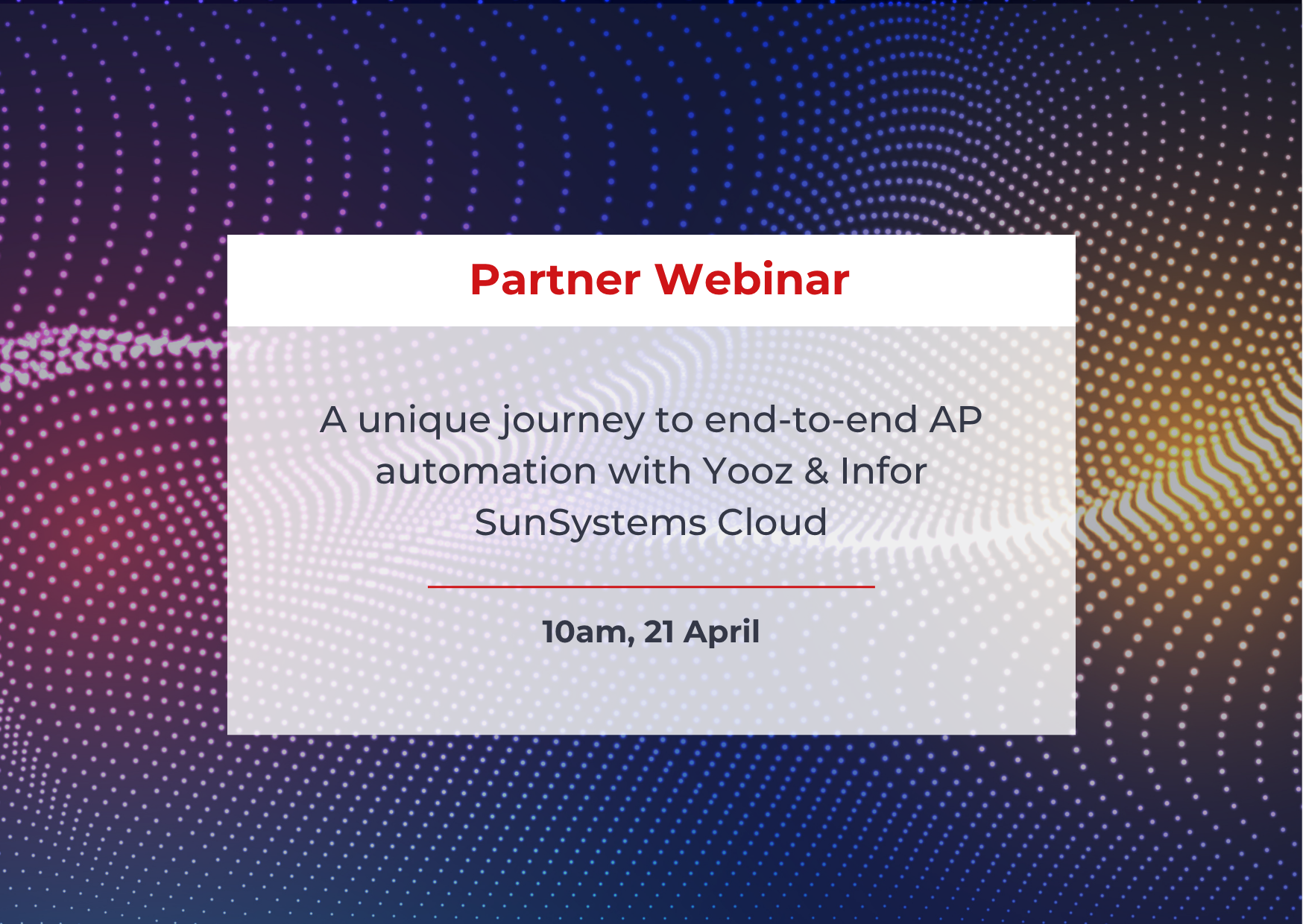 Partner Webinar

A unique journey to end-to-end AP automation with Yooz & Infor SunSystems Cloud

10am, 21 April